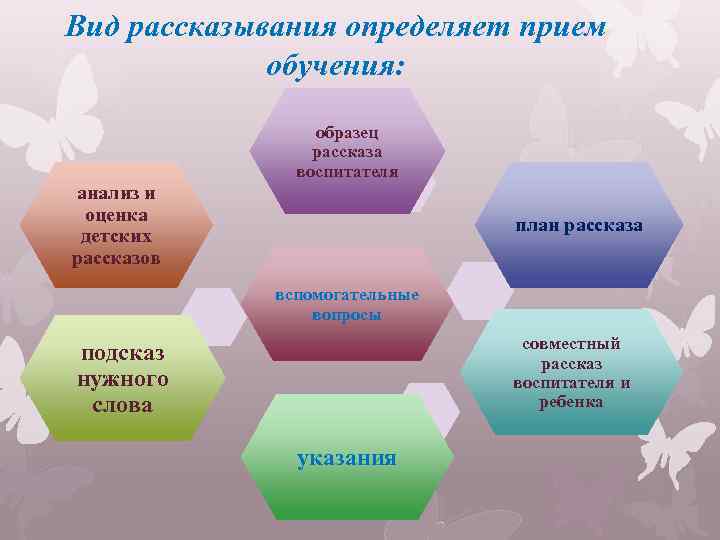 Вид рассказывания определяет прием обучения:

образец рассказа воспитателя

анализ и оценка детских рассказов

план рассказа

вспомогательные вопросы

подсказ нужного слова

совместный рассказ воспитателя и ребенка

указания